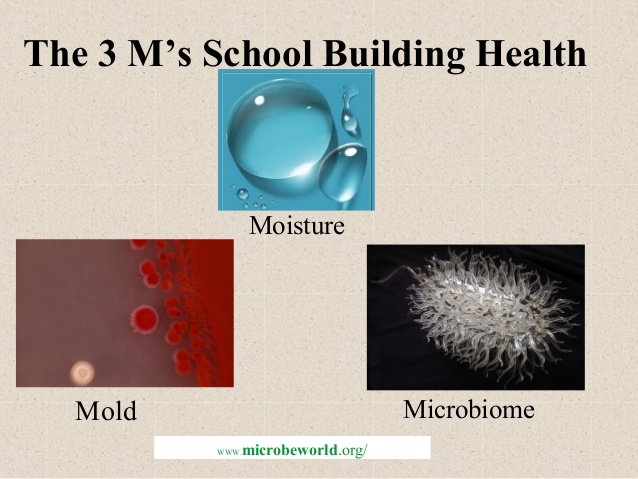 The 3 M’s School Building Health

Moisture

Mold

Microbiome

www.microbeworld.org/